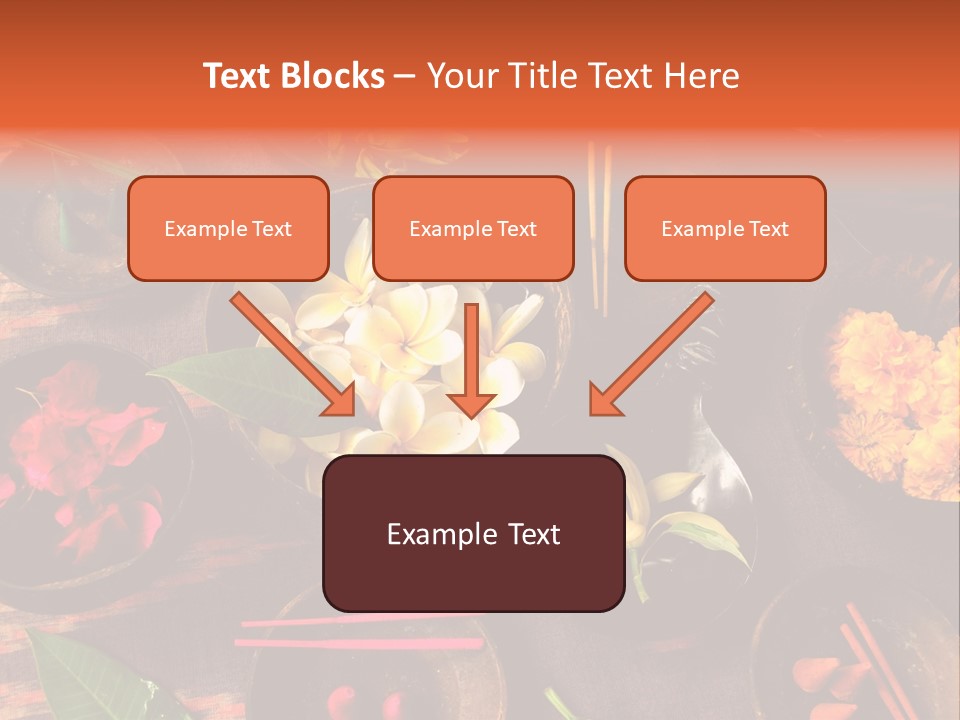 Text Blocks – Your Title Text Here

Example Text

Example Text

Example Text

Example Text